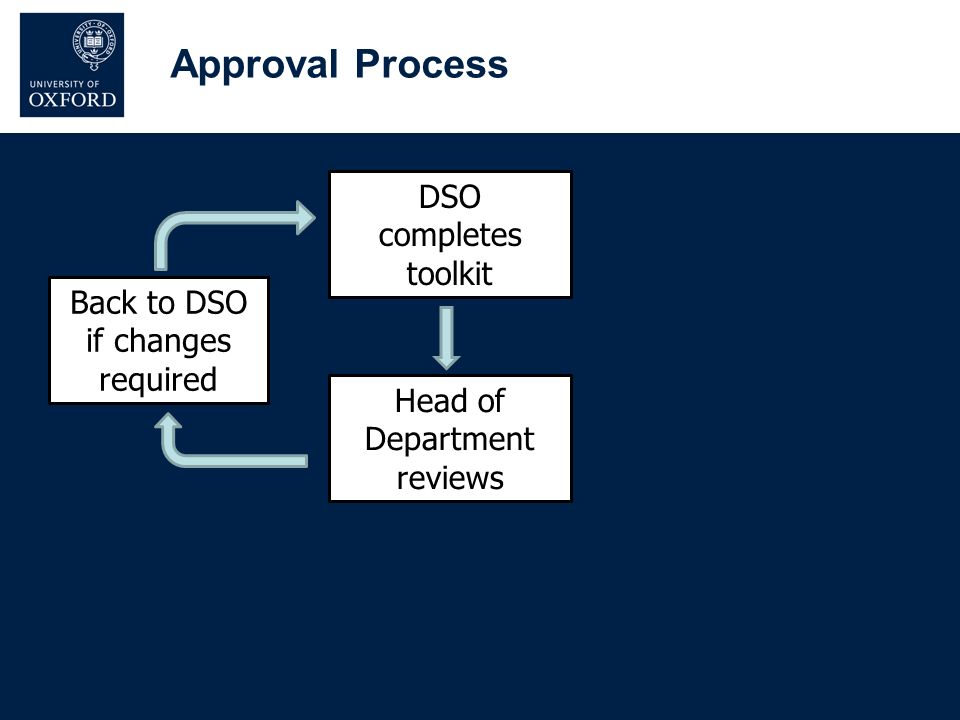 UNIVERSITY OF
OXFORD

Approval Process

DSO completes toolkit

Head of Department reviews

Back to DSO if changes required